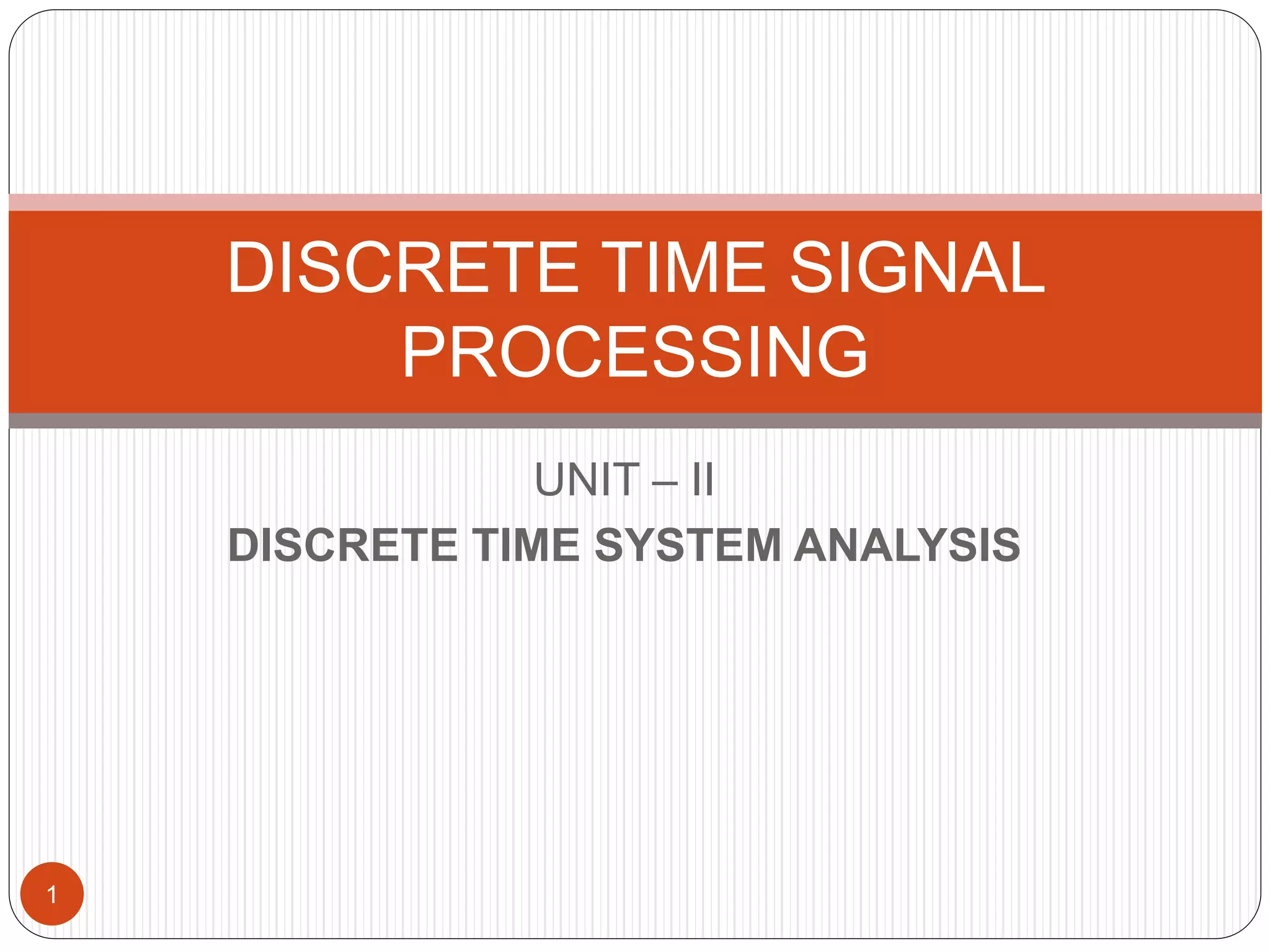 DISCRETE TIME SIGNAL PROCESSING

UNIT – II

DISCRETE TIME SYSTEM ANALYSIS

1